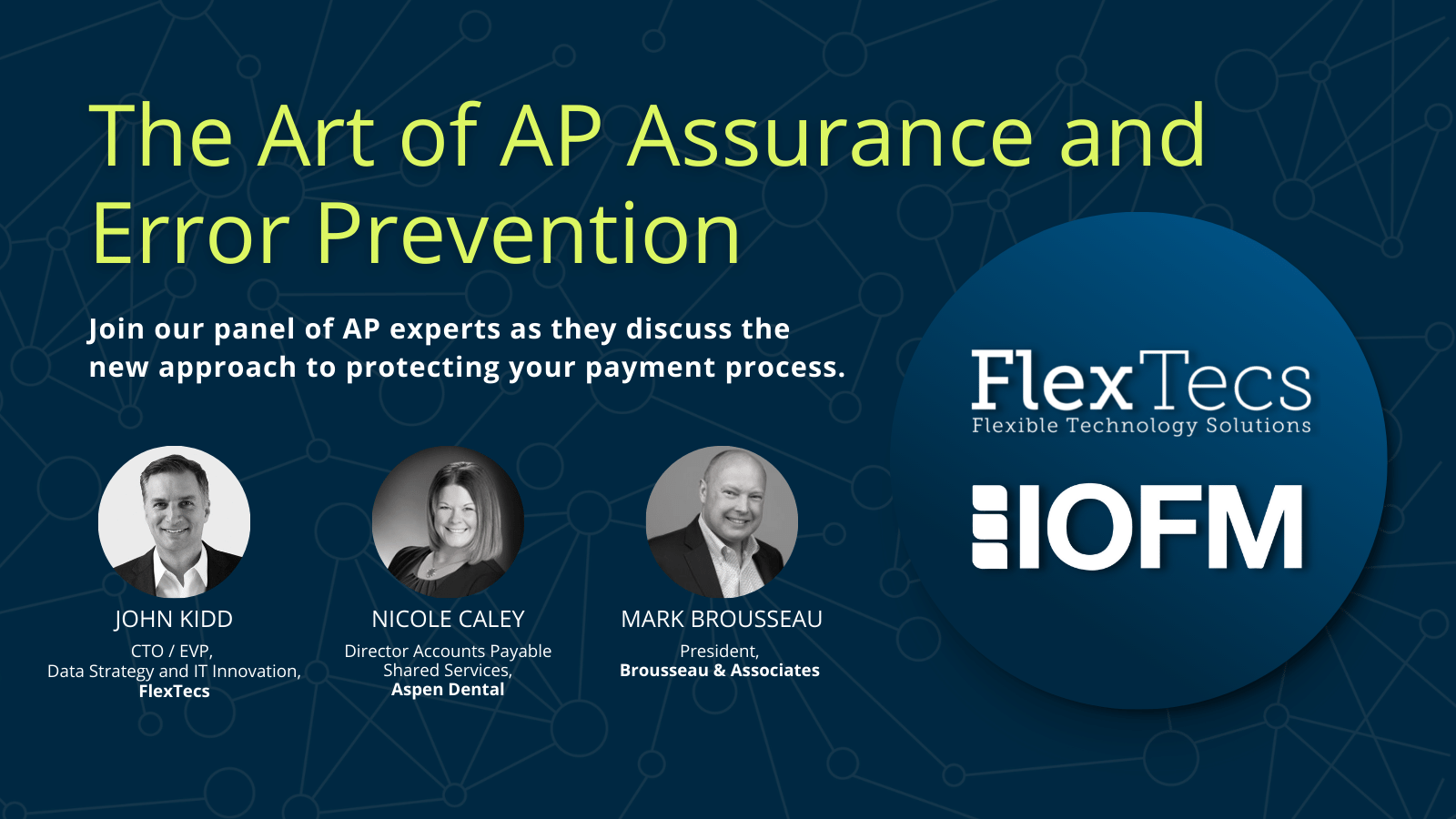 The Art of AP Assurance and Error Prevention

Join our panel of AP experts as they discuss the new approach to protecting your payment process.

JOHN KIDD
CTO / EVP,
Data Strategy and IT Innovation,
FlexTecs

NICOLE CALEY
Director Accounts Payable
Shared Services,
Aspen Dental

MARK BROUSSEAU
President,
Brousseau & Associates

FlexTecs
Flexible Technology Solutions

IOFM